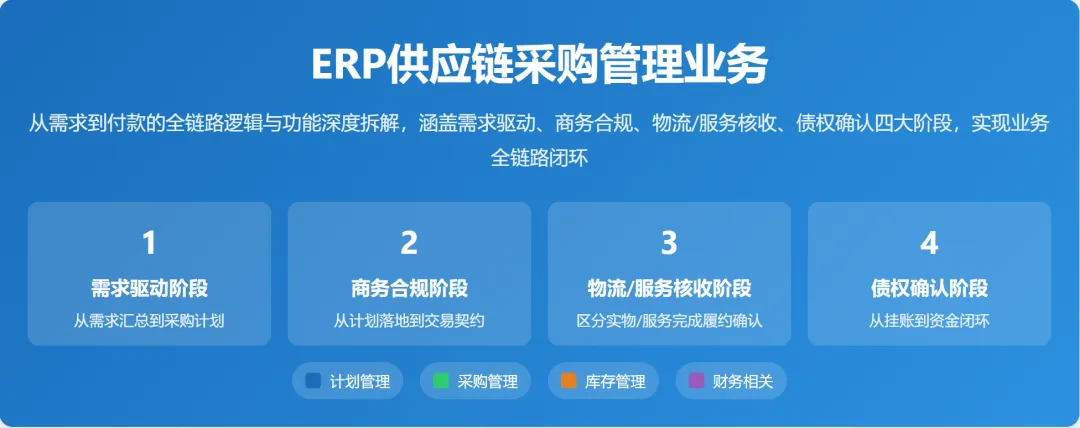 ERP供应链采购管理业务

从需求到付款的全链路逻辑与功能深度拆解，涵盖需求驱动、商务合规、物流/服务核收、债权确认四大阶段，实现业务全链路闭环

1
需求驱动阶段
从需求汇总到采购计划

2
商务合规阶段
从计划落地到交易契约

3
物流/服务核收阶段
区分实物/服务完成履约确认

4
债权确认阶段
从挂账到资金闭环

计划管理
采购管理
库存管理
财务相关